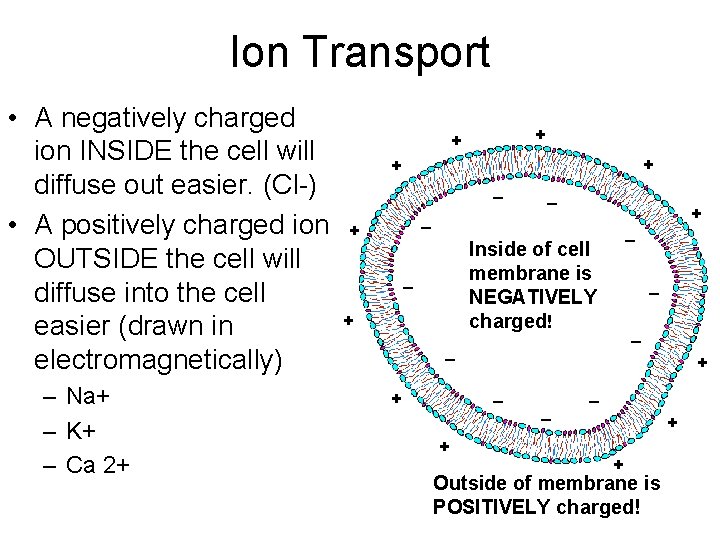 Ion Transport

• A negatively charged ion INSIDE the cell will diffuse out easier. (Cl-)
• A positively charged ion OUTSIDE the cell will diffuse into the cell easier (drawn in electromagnetically)
– Na+
– K+
– Ca 2+

Inside of cell membrane is NEGATIVELY charged!

Outside of membrane is POSITIVELY charged!